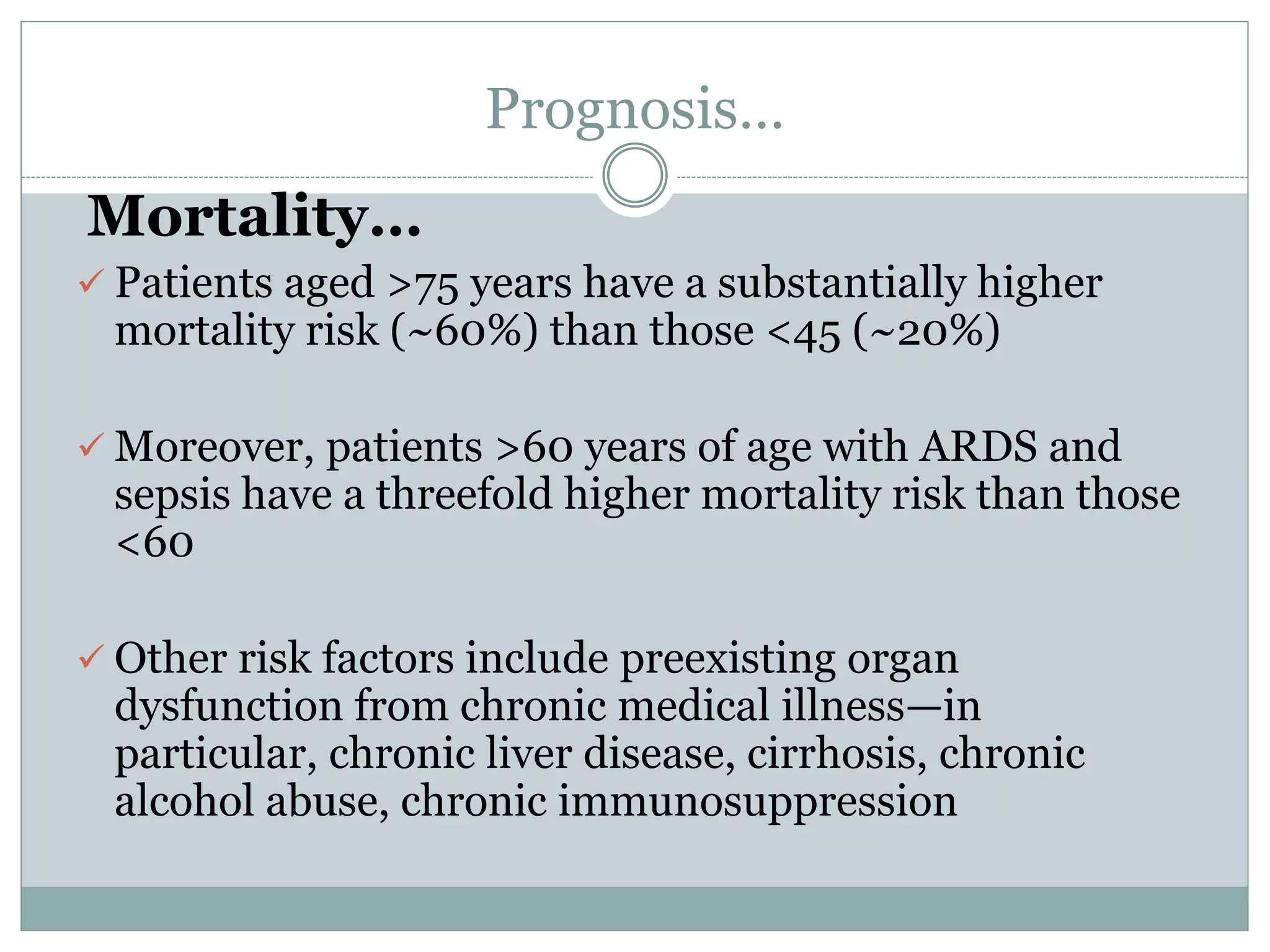 Prognosis…

Mortality…

✓ Patients aged >75 years have a substantially higher mortality risk (~60%) than those <45 (~20%)

✓ Moreover, patients >60 years of age with ARDS and sepsis have a threefold higher mortality risk than those <60

✓ Other risk factors include preexisting organ dysfunction from chronic medical illness—in particular, chronic liver disease, cirrhosis, chronic alcohol abuse, chronic immunosuppression